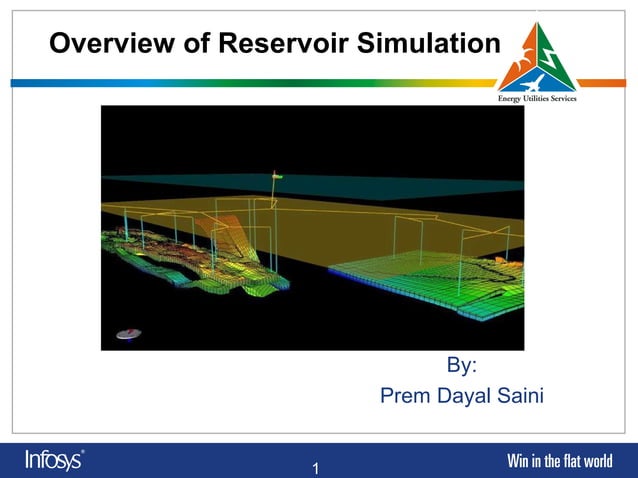 Overview of Reservoir Simulation

Energy Utilities Services

By:
Prem Dayal Saini

Infosys®

1

Win in the flat world